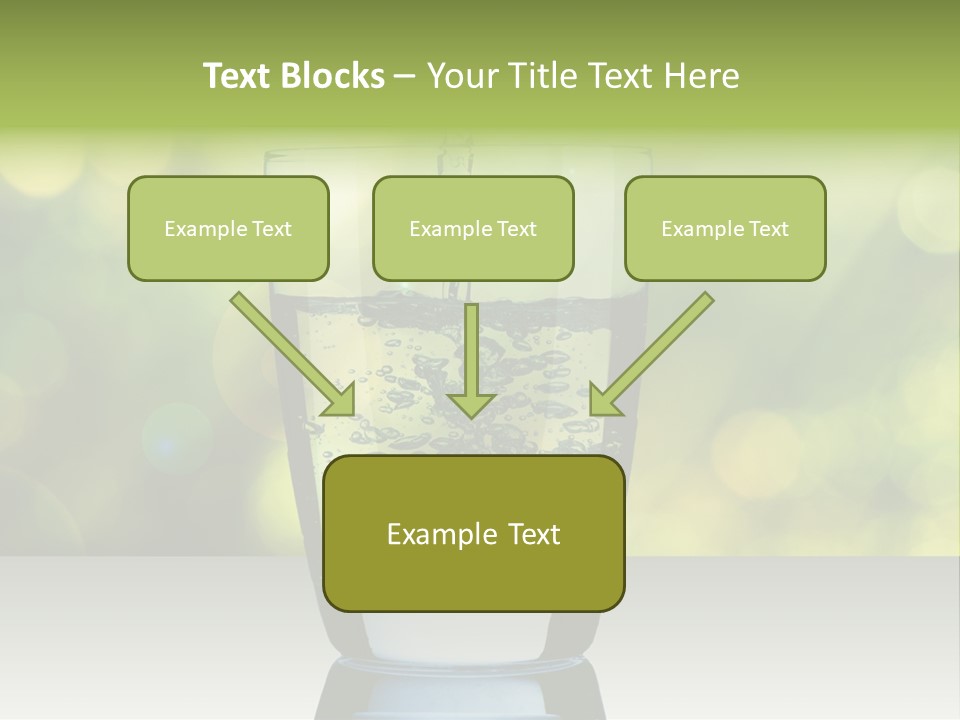 Text Blocks – Your Title Text Here

Example Text

Example Text

Example Text

Example Text